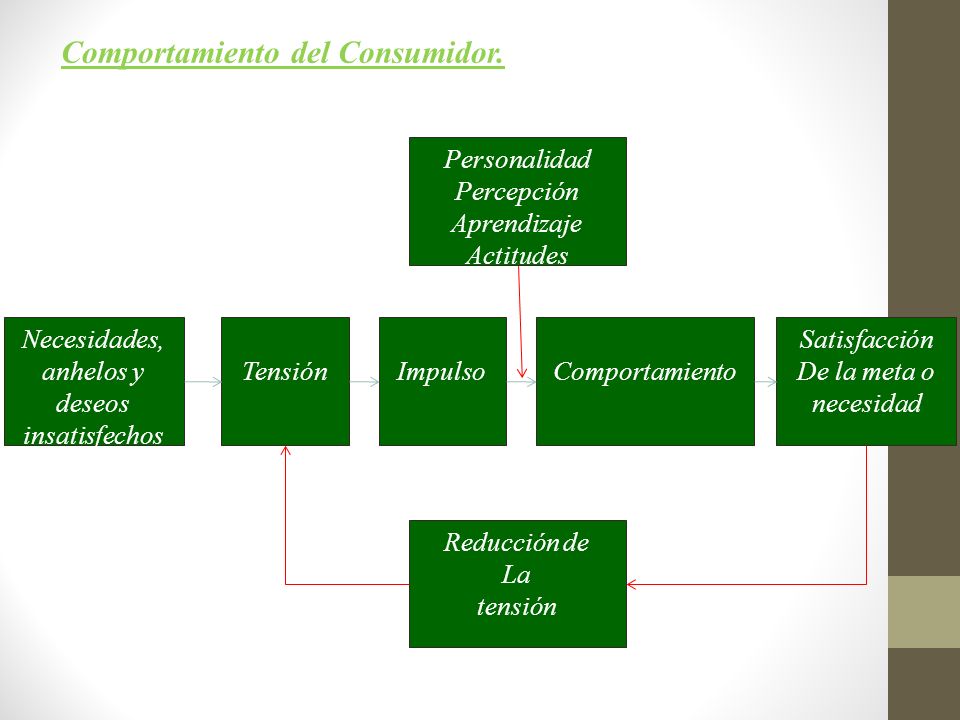 Comportamiento del Consumidor.

Personalidad
Percepción
Aprendizaje
Actitudes

Necesidades, anhelos y deseos insatisfechos

Tensión

Impulso

Comportamiento

Satisfacción De la meta o necesidad

Reducción de La tensión